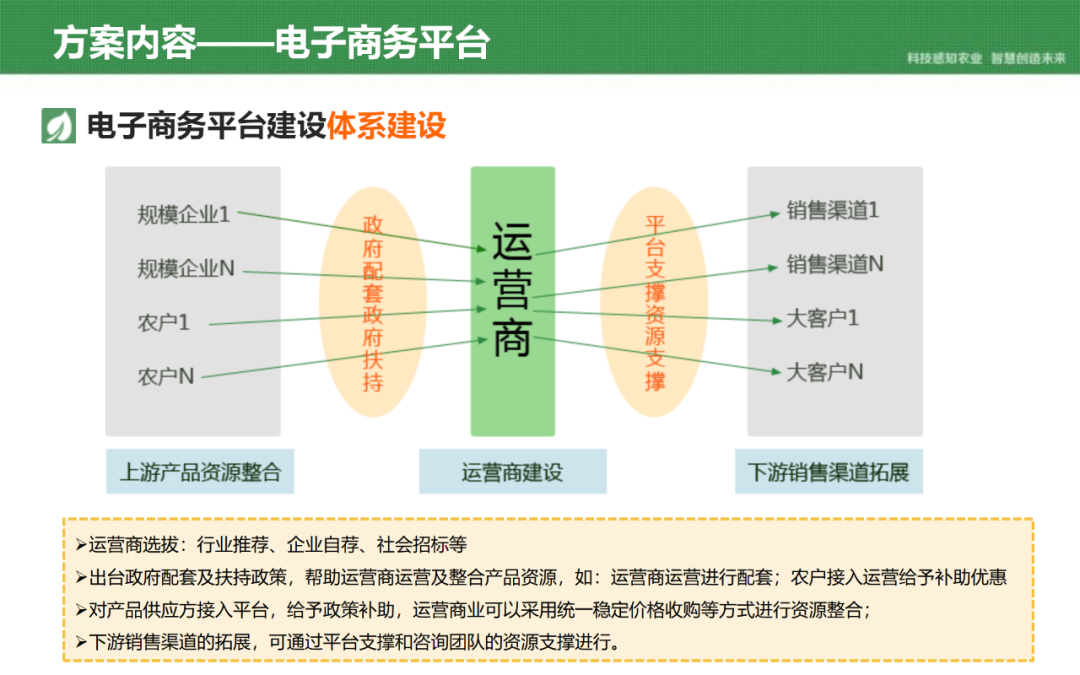 方案内容——电子商务平台

科技感知农业 智慧创造未来

电子商务平台建设体系建设

规模企业1

规模企业N

农户1

农户N

政府配套政府扶持

运营商

平台支撑资源支撑

销售渠道1

销售渠道N

大客户1

大客户N

上游产品资源整合

运营商建设

下游销售渠道拓展

➢运营商选拔：行业推荐、企业自荐、社会招标等

➢出台政府配套及扶持政策，帮助运营商运营及整合产品资源，如：运营商运营进行配套；农户接入运营给予补助优惠

➢对产品供应方接入平台，给予政策补助，运营商业可以采用统一稳定价格收购等方式进行资源整合；

➢下游销售渠道的拓展，可通过平台支撑和咨询团队的资源支撑进行。